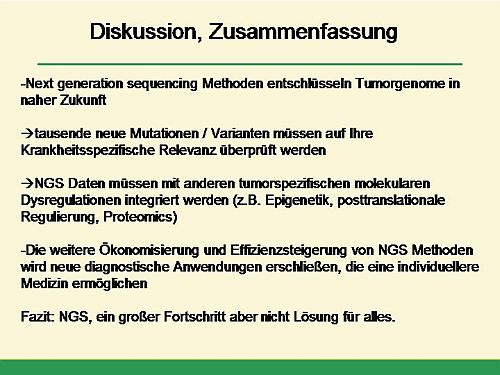 Diskussion, Zusammenfassung

-Next generation sequencing Methoden entschlüsseln Tumorgenome in naher Zukunft

→tausende neue Mutationen / Varianten müssen auf Ihre Krankheitsspezifische Relevanz überprüft werden

→NGS Daten müssen mit anderen tumorspezifischen molekularen Dysregulationen integriert werden (z.B. Epigenetik, posttranslationale Regulierung, Proteomics)

-Die weitere Ökonomisierung und Effizienzsteigerung von NGS Methoden wird neue diagnostische Anwendungen erschließen, die eine individuellere Medizin ermöglichen

Fazit: NGS, ein großer Fortschritt aber nicht Lösung für alles.